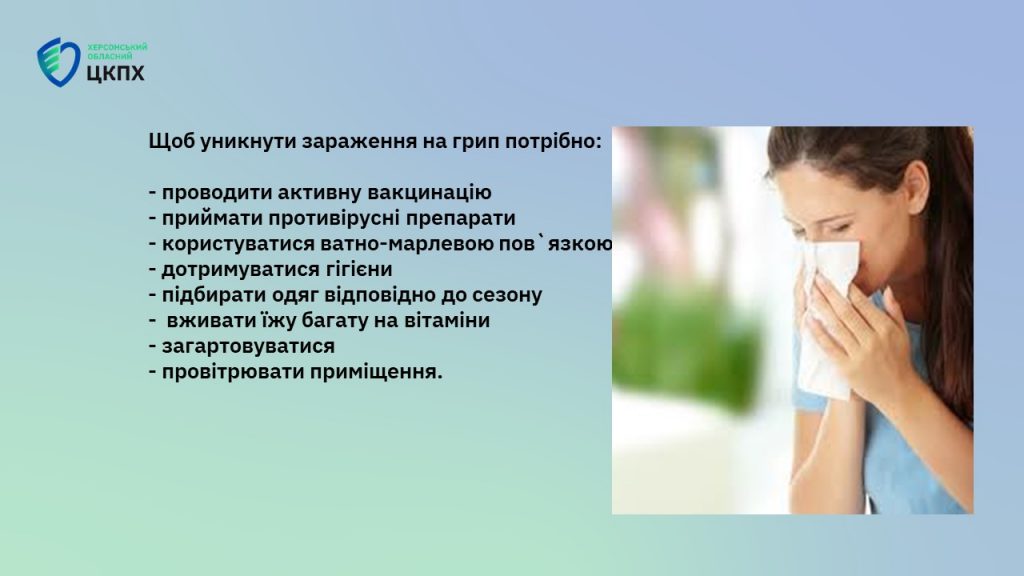 ХЕРСОНСЬКИЙ ОБЛАСНИЙ
ЦКПХ

Щоб уникнути зараження на грип потрібно:

- проводити активну вакцинацію
- приймати противірусні препарати
- користуватися ватно-марлевою пов`язкою
- дотримуватися гігієни
- підбирати одяг відповідно до сезону
- вживати їжу багату на вітаміни
- загартовуватися
- провітрювати приміщення.